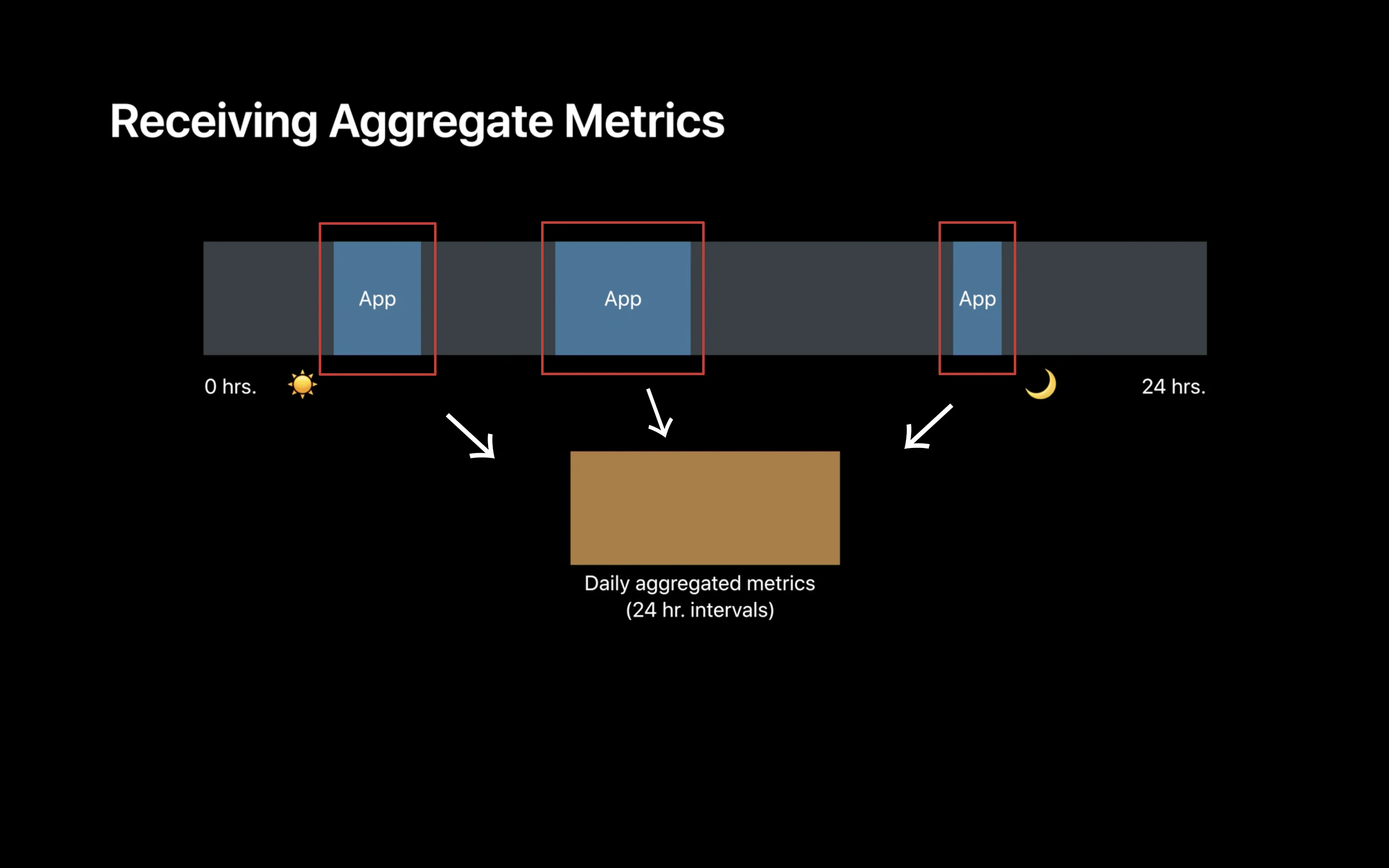 Receiving Aggregate Metrics

App

App

App

0 hrs.

24 hrs.

Daily aggregated metrics
(24 hr. intervals)